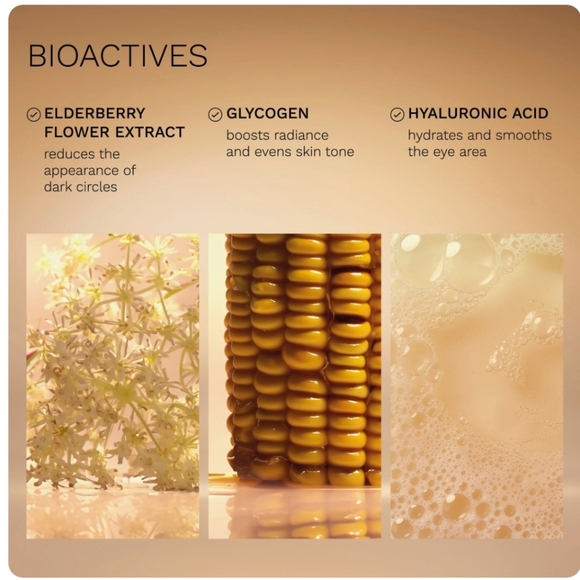 BIOACTIVES

ELDERBERRY FLOWER EXTRACT
reduces the appearance of dark circles

GLYCOGEN
boosts radiance and evens skin tone

HYALURONIC ACID
hydrates and smooths the eye area